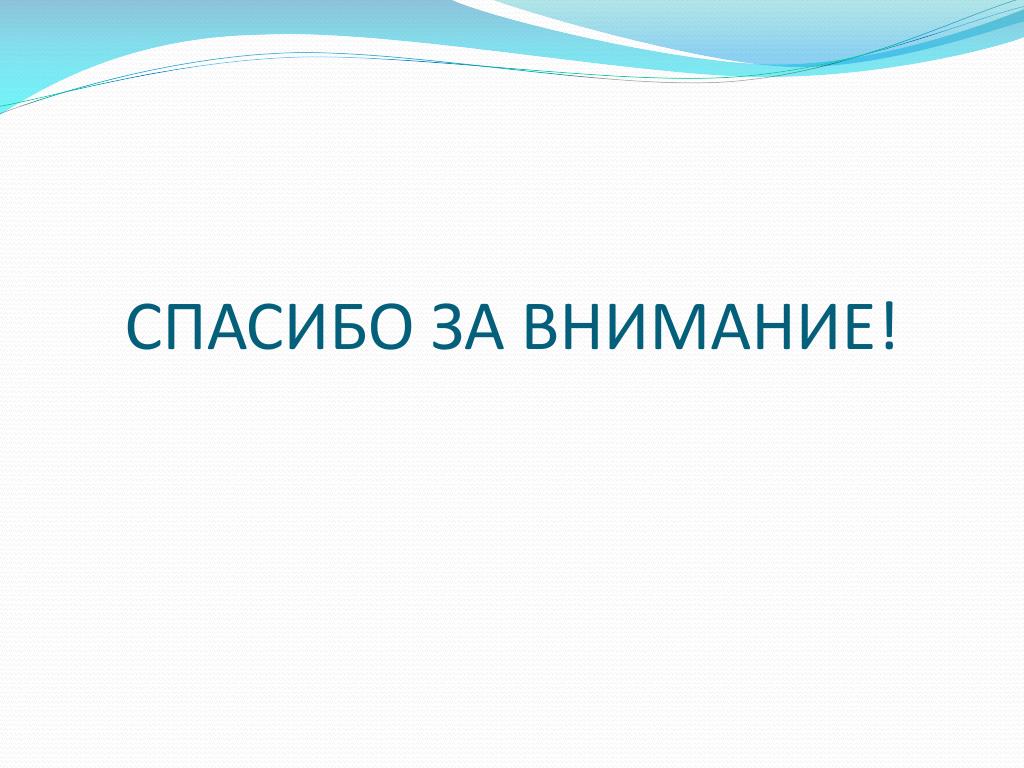 СПАСИБО ЗА ВНИМАНИЕ!